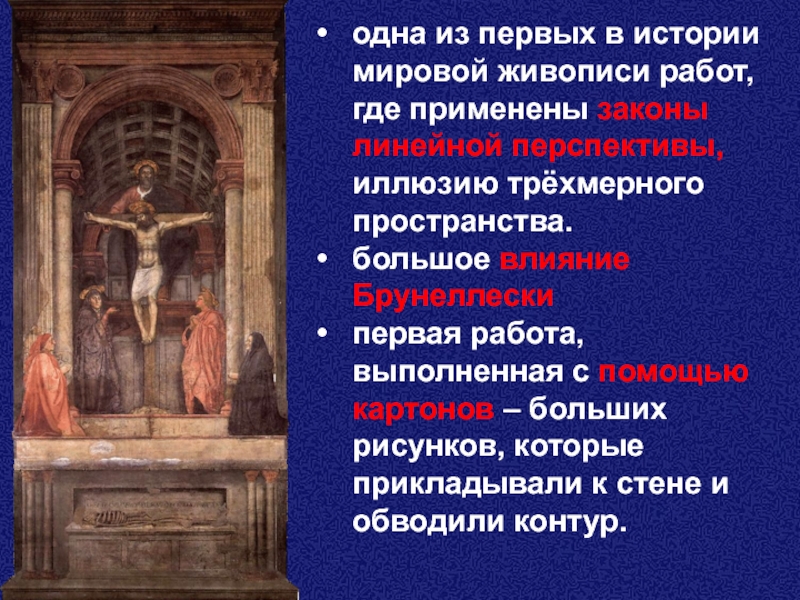 • одна из первых в истории мировой живописи работ, где применены законы линейной перспективы, иллюзию трёхмерного пространства.

• большое влияние Брунеллески

• первая работа, выполненная с помощью картонов – больших рисунков, которые прикладывали к стене и обводили контур.